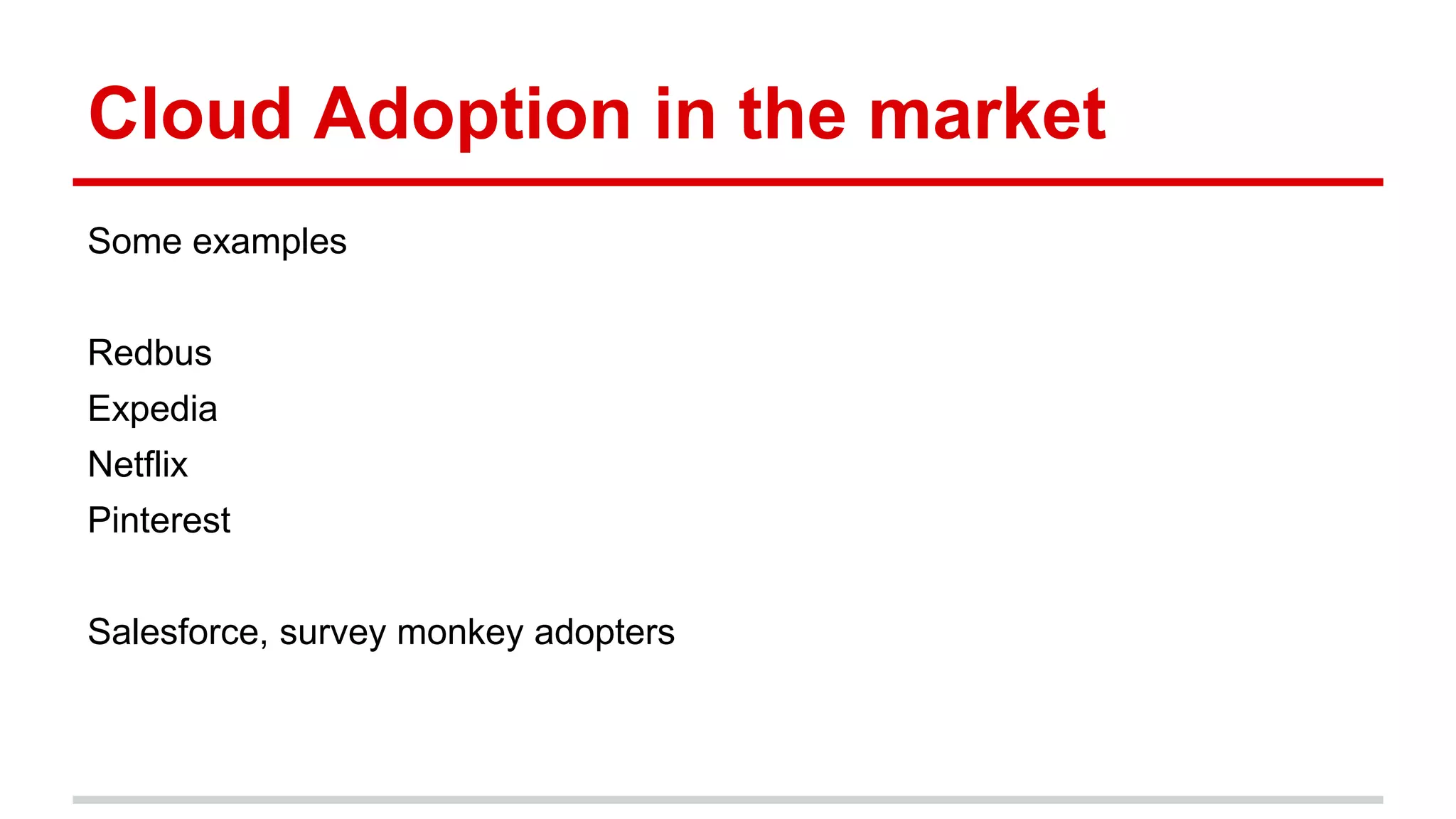 Cloud Adoption in the market

Some examples

Redbus
Expedia
Netflix
Pinterest

Salesforce, survey monkey adopters